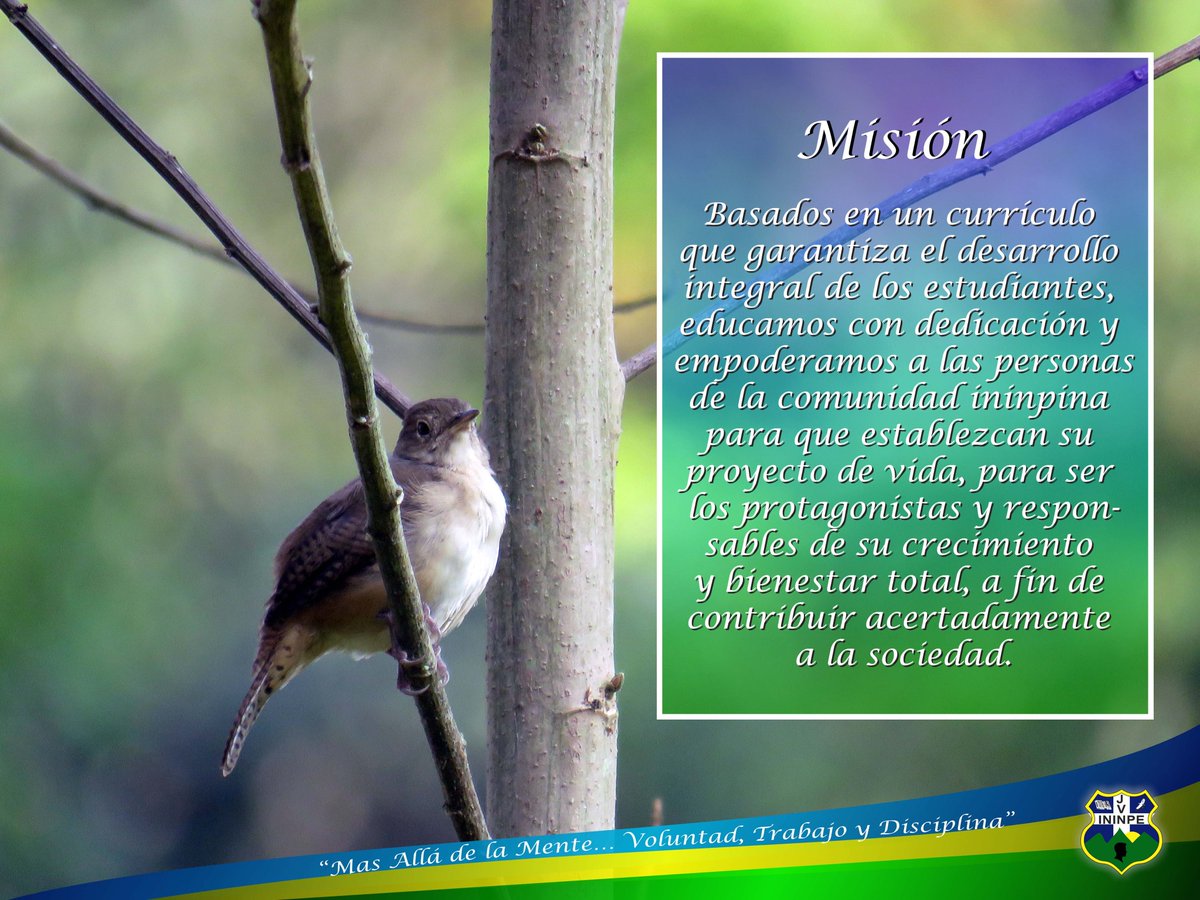 Misión

Basados en un curriculo que garantiza el desarrollo integral de los estudiantes, educamos con dedicación y empoderamos a las personas de la comunidad ininpina para que establezcan su proyecto de vida, para ser los protagonistas y responsables de su crecimiento y bienestar total, a fin de contribuir acertadamente a la sociedad.

"Mas Allá de la Mente... Voluntad, Trabajo y Disciplina"

ININPE